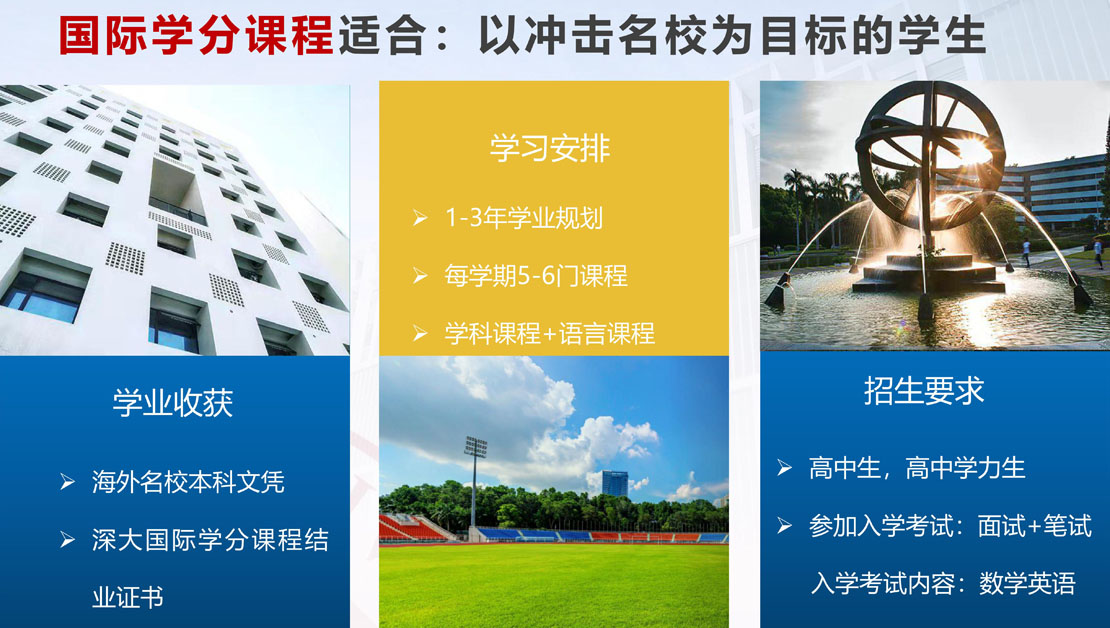 国际学分课程适合：以冲击名校为目标的学生

学业收获

➢ 海外名校本科文凭

➢ 深大国际学分课程结业证书

学习安排

➢ 1-3年学业规划

➢ 每学期5-6门课程

➢ 学科课程+语言课程

招生要求

➢ 高中生，高中学力生

➢ 参加入学考试：面试+笔试

入学考试内容：数学英语